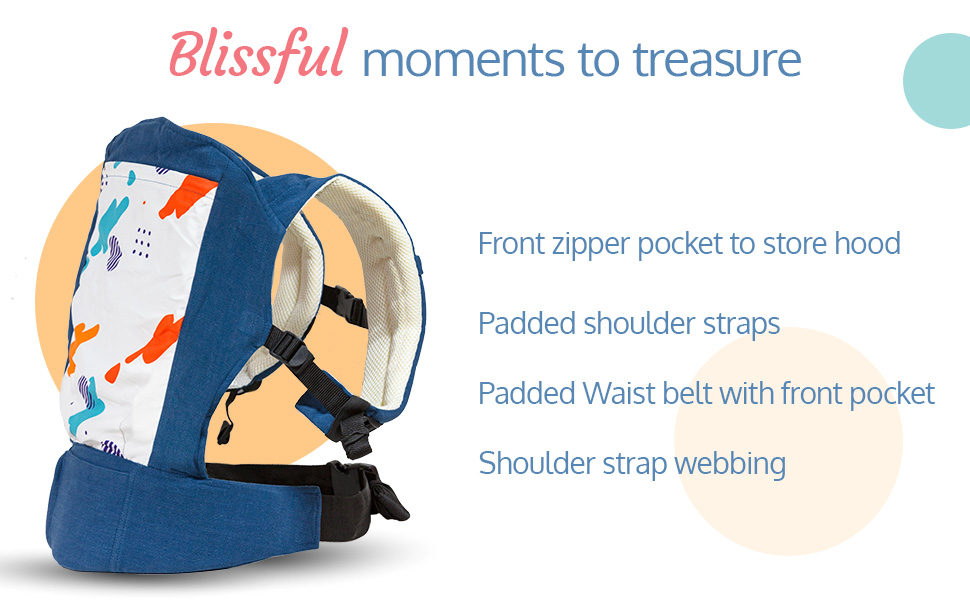 Blissful moments to treasure

Front zipper pocket to store hood

Padded shoulder straps

Padded Waist belt with front pocket

Shoulder strap webbing